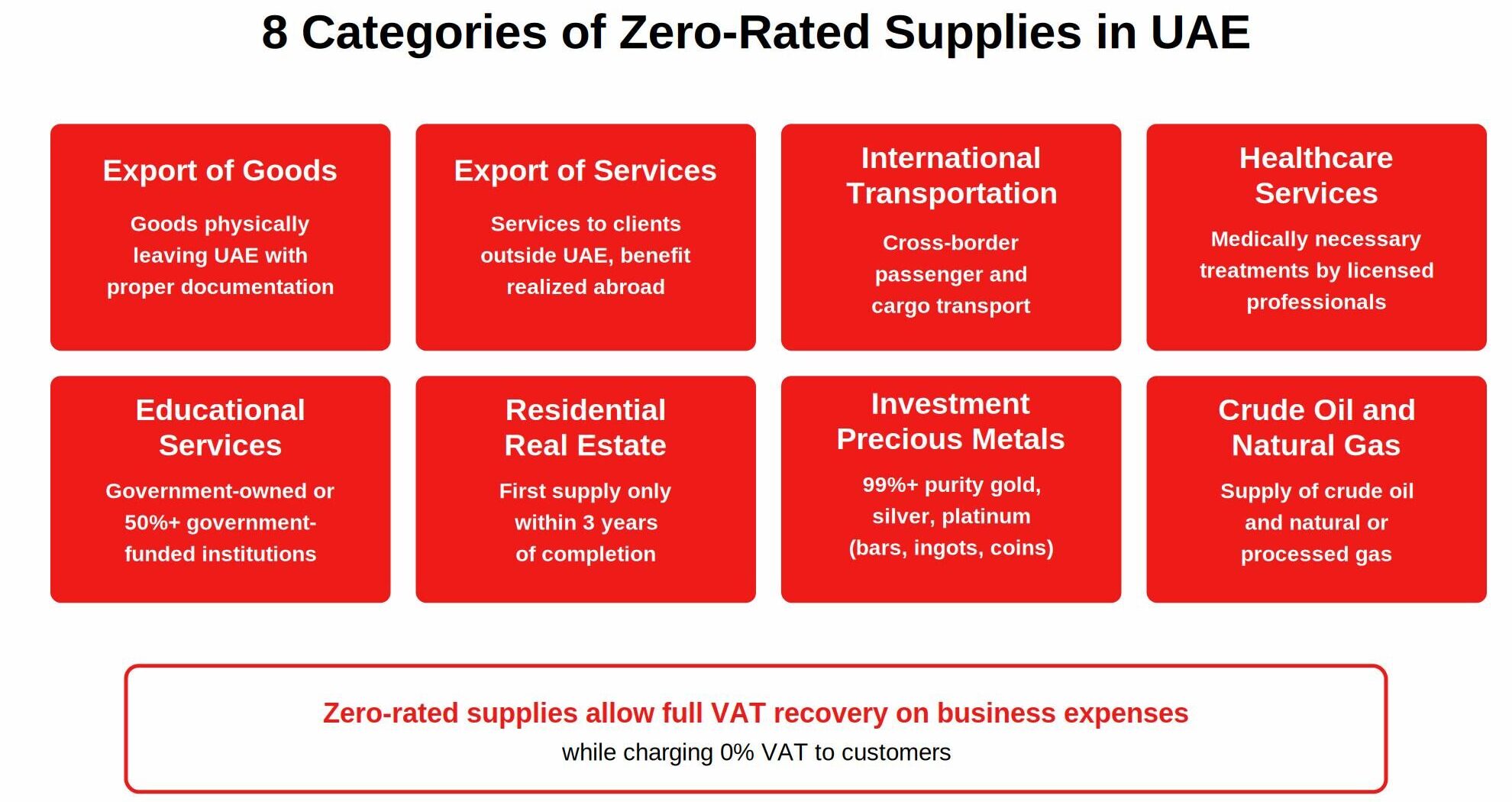 8 Categories of Zero-Rated Supplies in UAE

Export of Goods

Goods physically leaving UAE with proper documentation

Export of Services

Services to clients outside UAE, benefit realized abroad

International Transportation

Cross-border passenger and cargo transport

Healthcare Services

Medically necessary treatments by licensed professionals

Educational Services

Government-owned or 50%+ government-funded institutions

Residential Real Estate

First supply only within 3 years of completion

Investment Precious Metals

99%+ purity gold, silver, platinum (bars, ingots, coins)

Crude Oil and Natural Gas

Supply of crude oil and natural or processed gas

Zero-rated supplies allow full VAT recovery on business expenses

while charging 0% VAT to customers